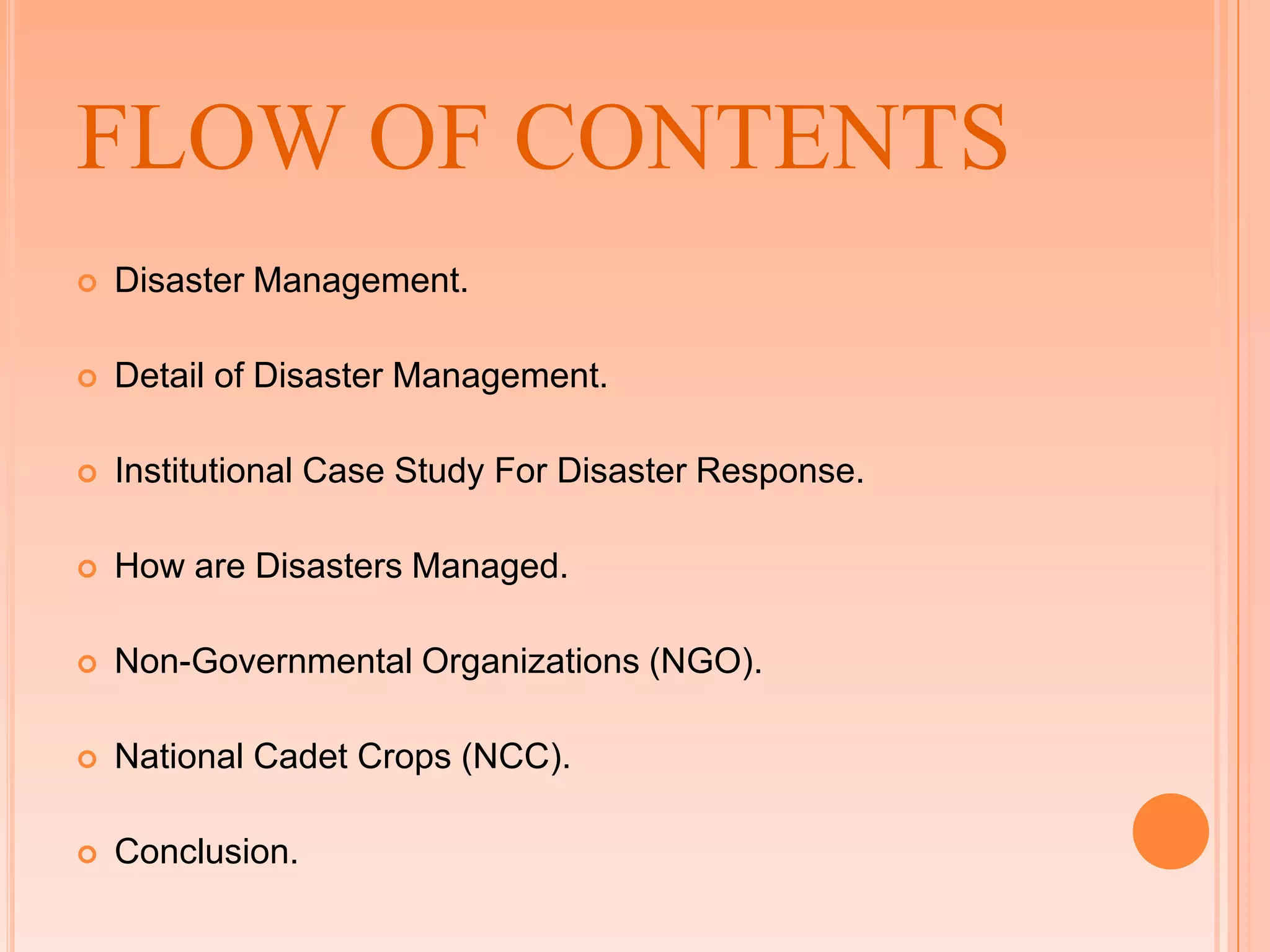 FLOW OF CONTENTS

Disaster Management.

Detail of Disaster Management.

Institutional Case Study For Disaster Response.

How are Disasters Managed.

Non-Governmental Organizations (NGO).

National Cadet Crops (NCC).

Conclusion.